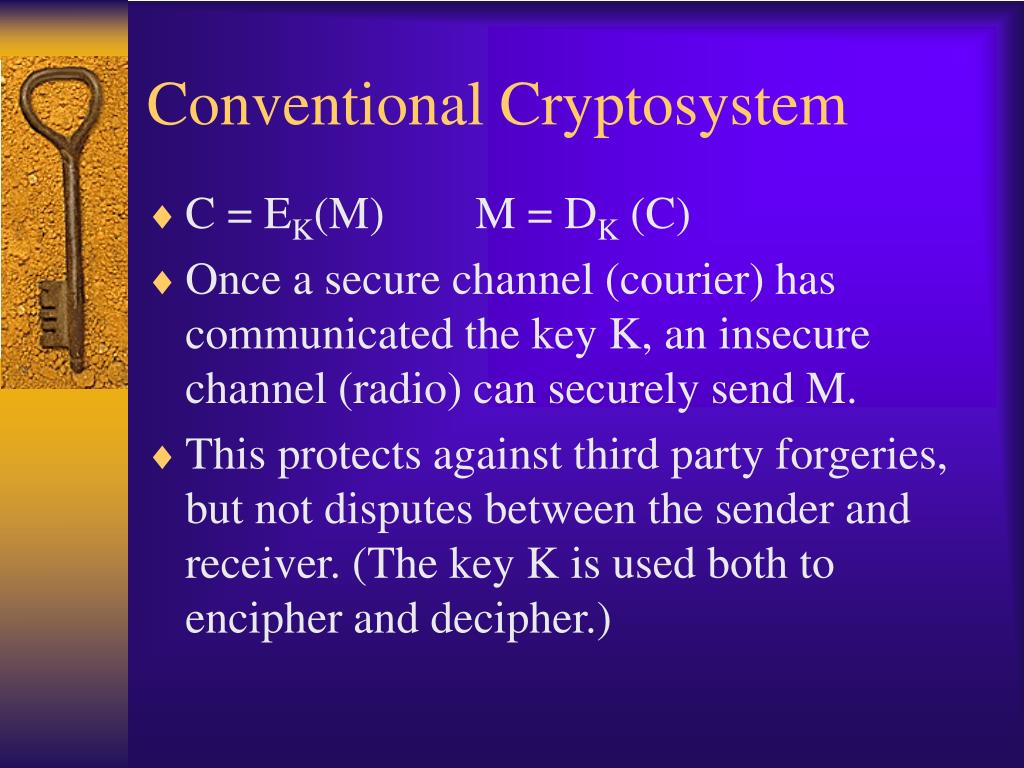 Conventional Cryptosystem

♦ $C = E_K(M)$ $M = D_K (C)$

♦ Once a secure channel (courier) has communicated the key K, an insecure channel (radio) can securely send M.

♦ This protects against third party forgeries, but not disputes between the sender and receiver. (The key K is used both to encipher and decipher.)